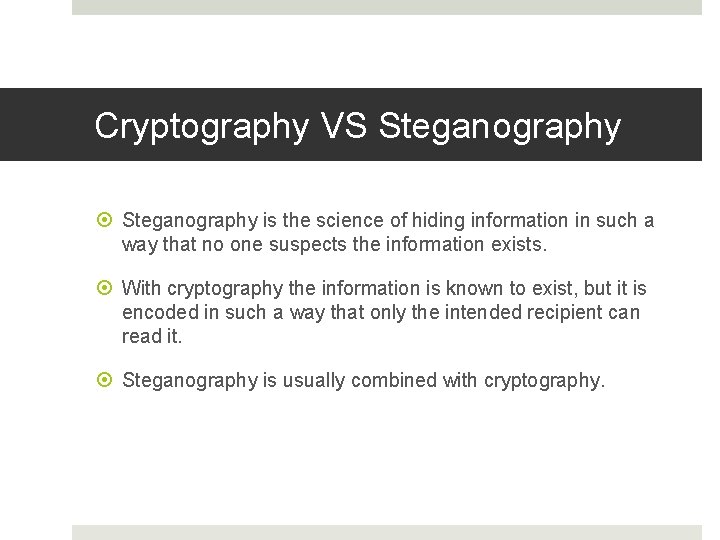 Cryptography VS Steganography

• Steganography is the science of hiding information in such a way that no one suspects the information exists.

• With cryptography the information is known to exist, but it is encoded in such a way that only the intended recipient can read it.

• Steganography is usually combined with cryptography.